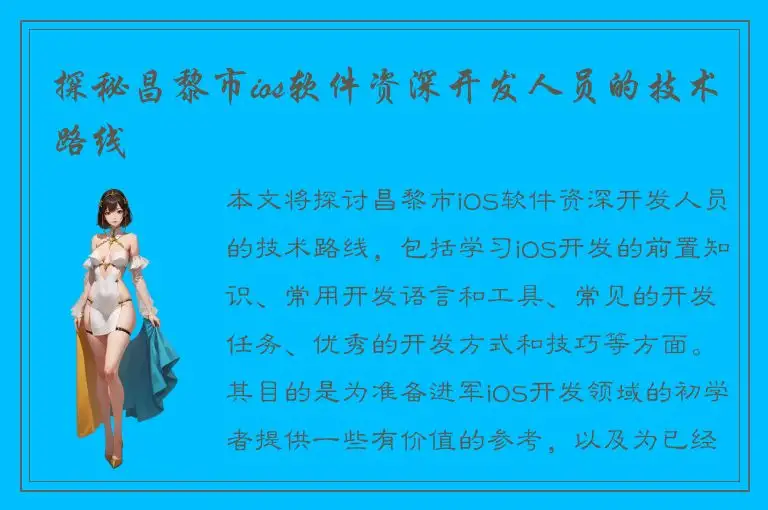 探秘昌黎市ios软件资深开发人员的技术路线

本文将探讨昌黎市iOS软件资深开发人员的技术路线，包括学习iOS开发的前置知识、常用开发语言和工具、常见的开发任务、优秀的开发方式和技巧等方面。其目的是为准备进军iOS开发领域的初学者提供一些有价值的参考，以及为已经